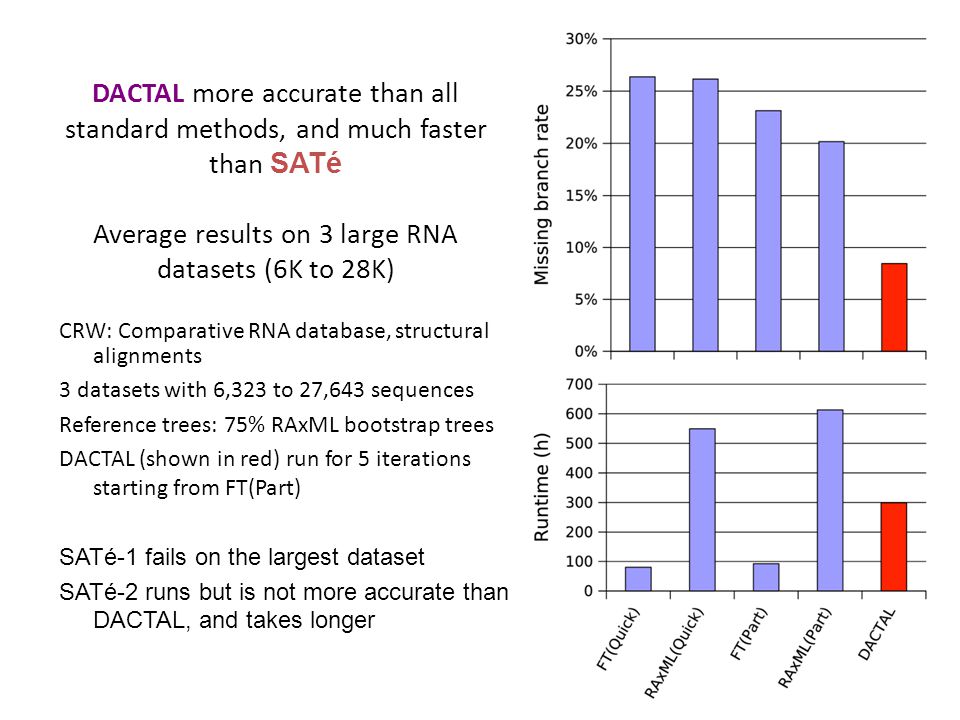 DACTAL more accurate than all standard methods, and much faster than SATé

Average results on 3 large RNA datasets (6K to 28K)

CRW: Comparative RNA database, structural alignments

3 datasets with 6,323 to 27,643 sequences

Reference trees: 75% RAxML bootstrap trees

DACTAL (shown in red) run for 5 iterations starting from FT(Part)

SATé-1 fails on the largest dataset

SATé-2 runs but is not more accurate than DACTAL, and takes longer

Missing branch rate

30%
25%
20%
15%
10%
5%
0%

Runtime (h)

700
600
500
400
300
200
100
0

FT(Quick)
RAxML(Quick)
FT(Part)
RAxML(Part)
DACTAL